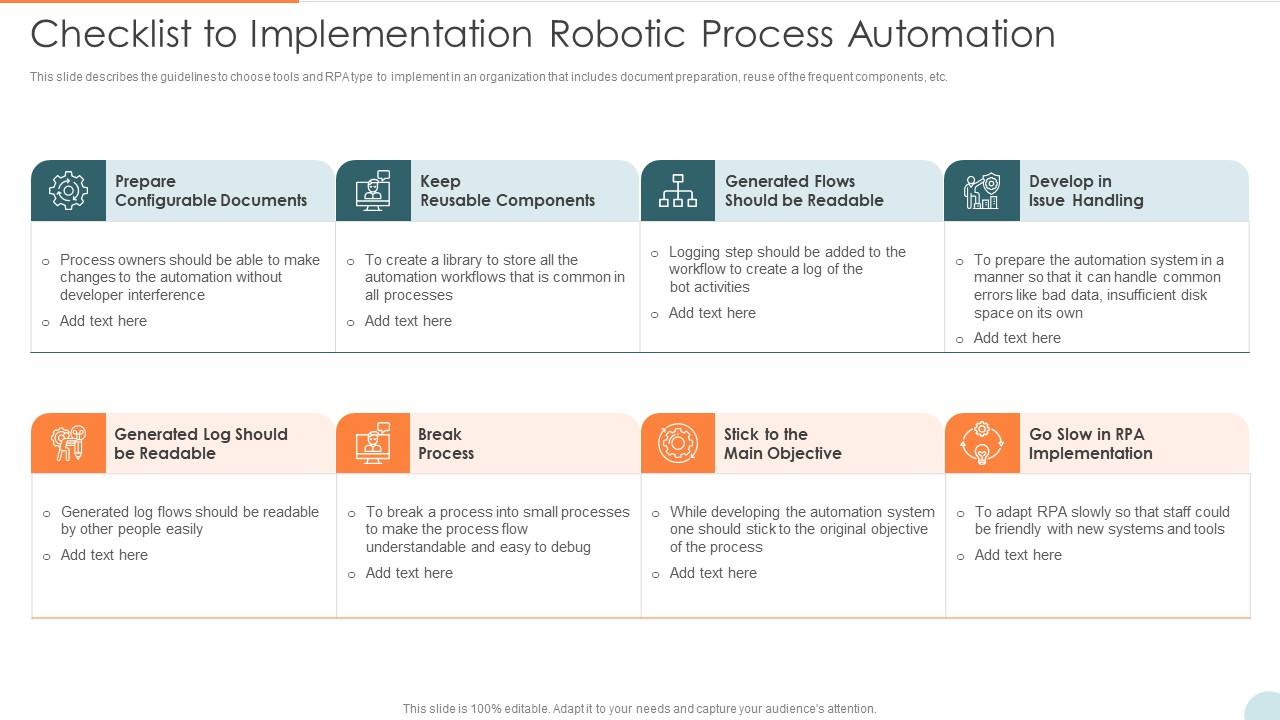 Checklist to Implementation Robotic Process Automation

This slide describes the guidelines to choose tools and RPA type to implement in an organization that includes document preparation, reuse of the frequent components, etc.

Prepare Configurable Documents

o Process owners should be able to make changes to the automation without developer interference
o Add text here

Keep Reusable Components

o To create a library to store all the automation workflows that is common in all processes
o Add text here

Generated Flows Should be Readable

o Logging step should be added to the workflow to create a log of the bot activities
o Add text here

Develop in Issue Handling

o To prepare the automation system in a manner so that it can handle common errors like bad data, insufficient disk space on its own
o Add text here

Generated Log Should be Readable

o Generated log flows should be readable by other people easily
o Add text here

Break Process

o To break a process into small processes to make the process flow understandable and easy to debug
o Add text here

Stick to the Main Objective

o While developing the automation system one should stick to the original objective of the process
o Add text here

Go Slow in RPA Implementation

o To adapt RPA slowly so that staff could be friendly with new systems and tools
o Add text here

This slide is 100% editable. Adapt it to your needs and capture your audience's attention.